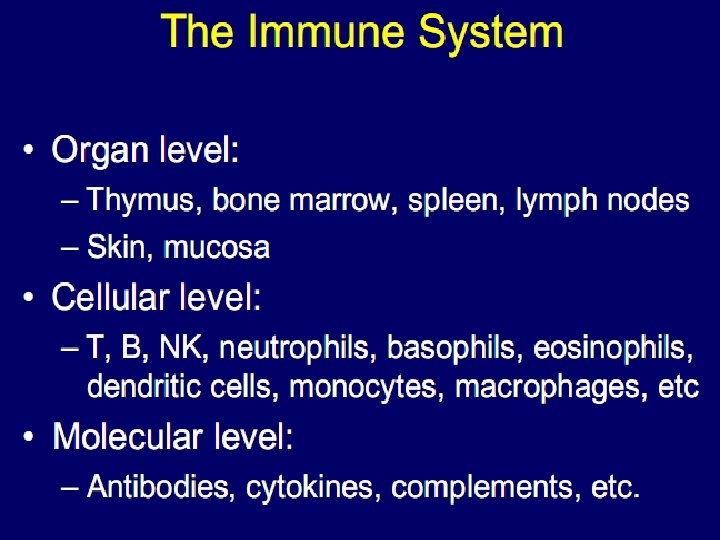 The Immune System

• Organ level:
– Thymus, bone marrow, spleen, lymph nodes
– Skin, mucosa
• Cellular level:
– T, B, NK, neutrophils, basophils, eosinophils, dendritic cells, monocytes, macrophages, etc
• Molecular level:
– Antibodies, cytokines, complements, etc.